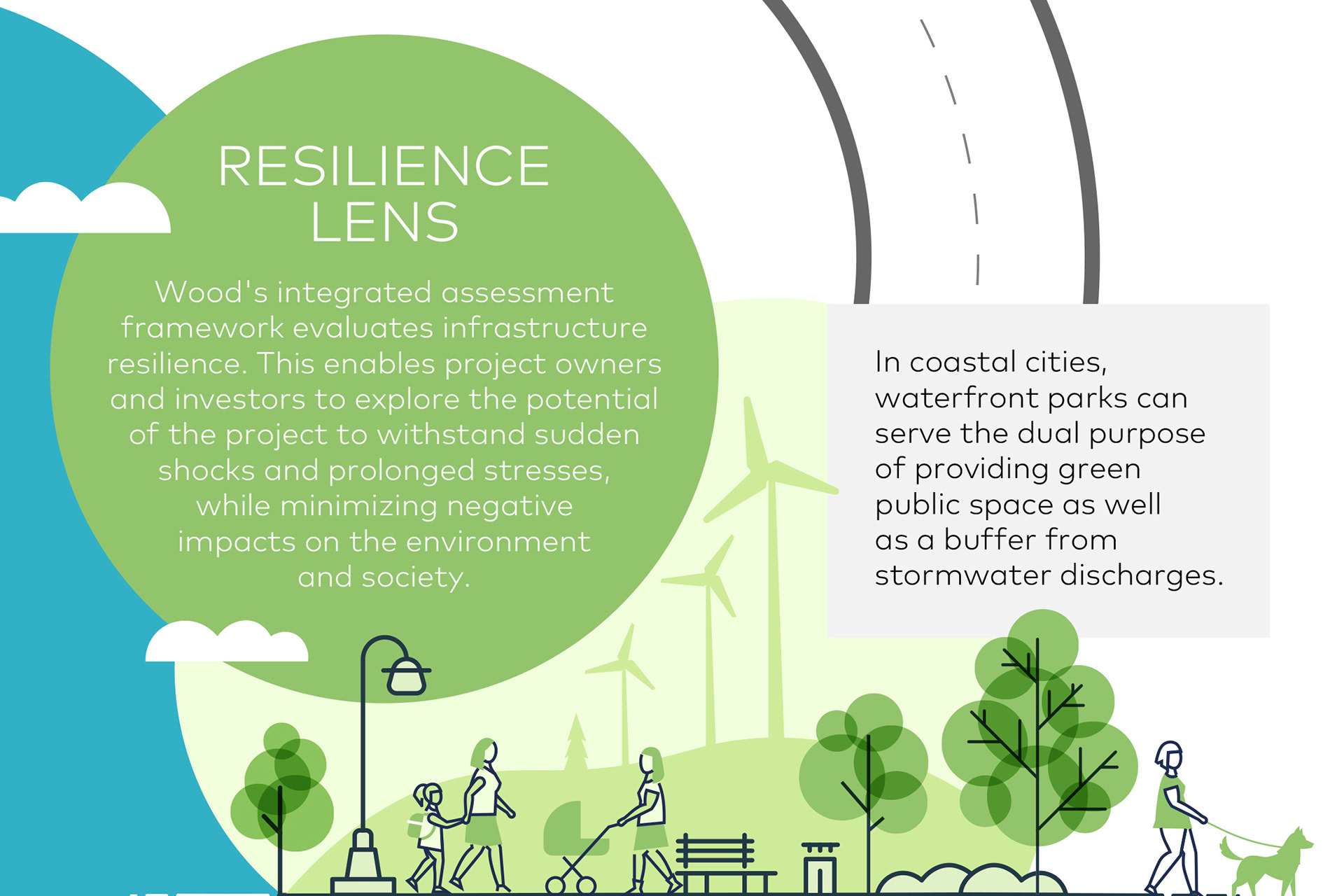 RESILIENCE LENS

Wood's integrated assessment framework evaluates infrastructure resilience. This enables project owners and investors to explore the potential of the project to withstand sudden shocks and prolonged stresses, while minimizing negative impacts on the environment and society.

In coastal cities, waterfront parks can serve the dual purpose of providing green public space as well as a buffer from stormwater discharges.